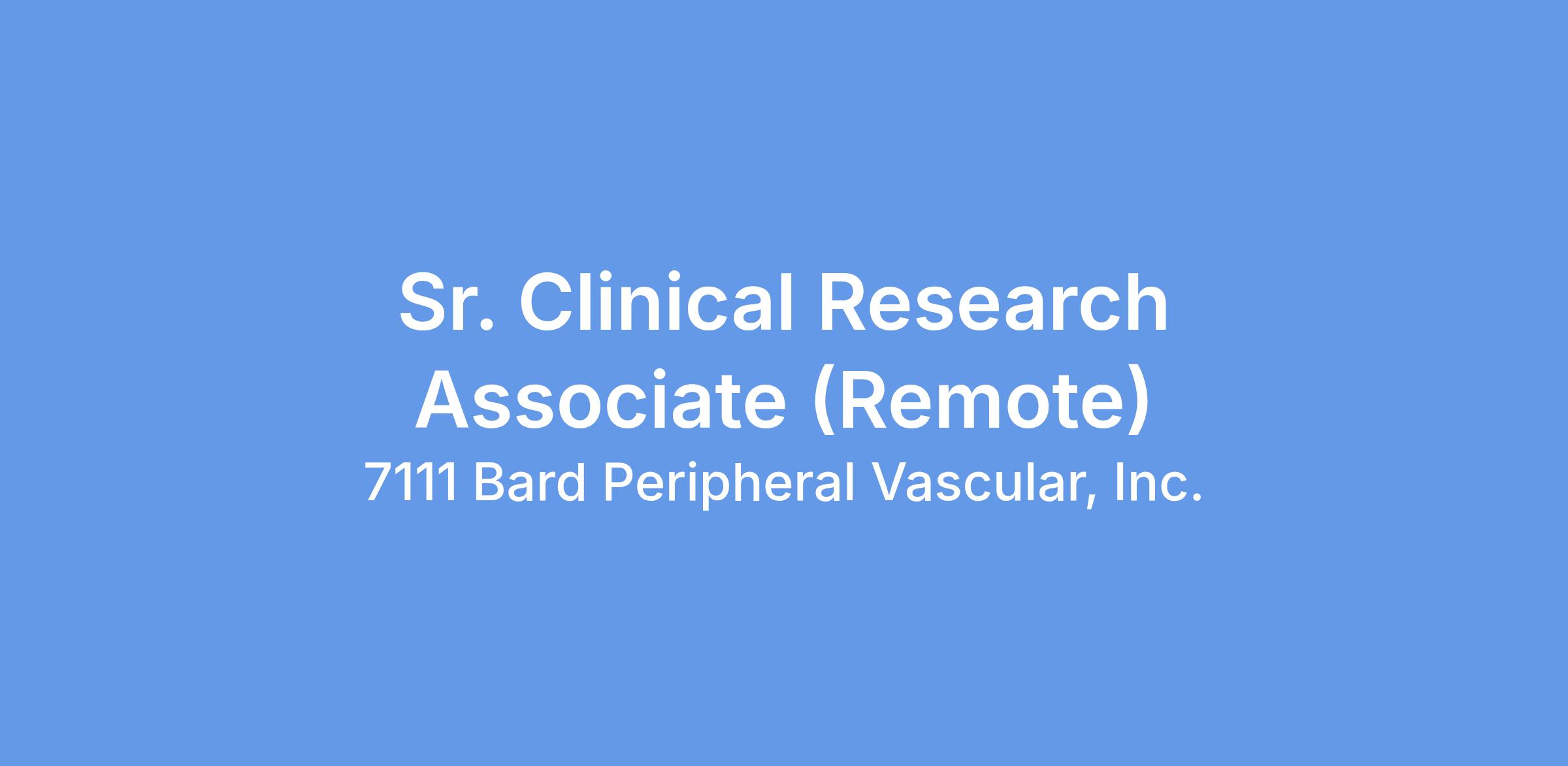 Sr. Clinical Research Associate (Remote)

7111 Bard Peripheral Vascular, Inc.